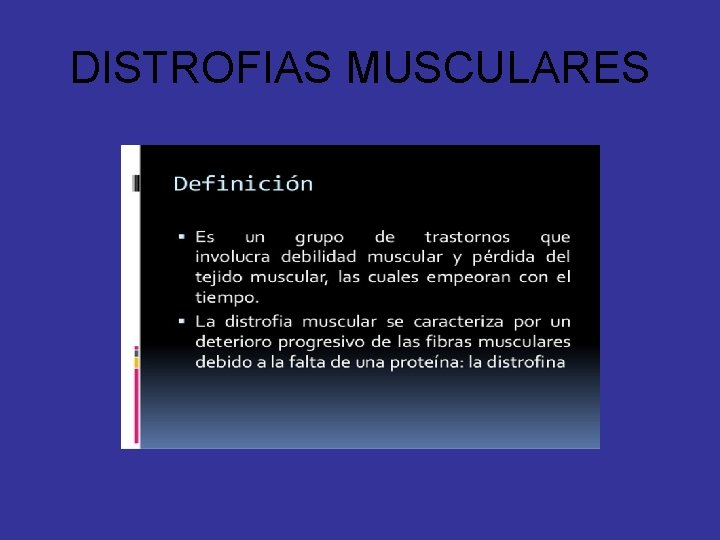 DISTROFIAS MUSCULARES

Definición

▪ Es un grupo de trastornos que involucra debilidad muscular y pérdida del tejido muscular, las cuales empeoran con el tiempo.

▪ La distrofia muscular se caracteriza por un deterioro progresivo de las fibras musculares debido a la falta de una proteína: la distrofina